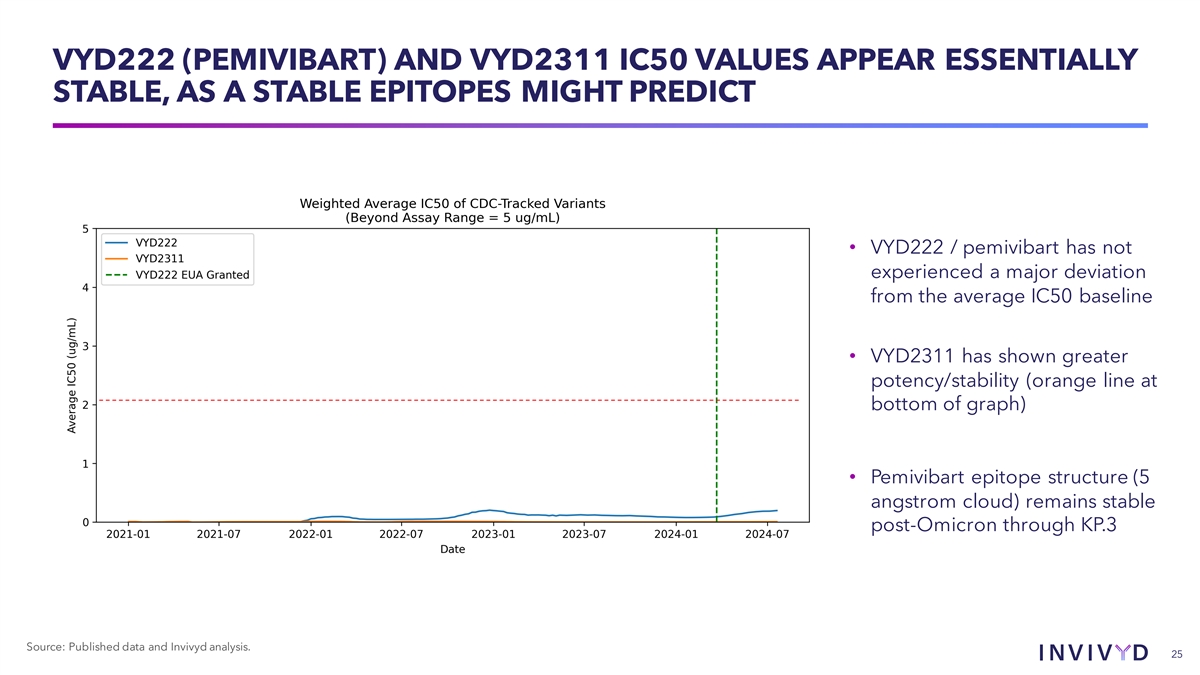 VYD222 (PEMIVIBART) AND VYD2311 IC50 VALUES APPEAR ESSENTIALLY STABLE, AS A STABLE EPITOPES MIGHT PREDICT

Weighted Average IC50 of CDC-Tracked Variants
(Beyond Assay Range = 5 ug/mL)

VYD222
VYD2311
VYD222 EUA Granted

Average IC50 (ug/mL)

5
4
3
2
1
0

2021-01
2021-07
2022-01
2022-07
2023-01
2023-07
2024-01
2024-07

Date

• VYD222 / pemivibart has not experienced a major deviation from the average IC50 baseline

• VYD2311 has shown greater potency/stability (orange line at bottom of graph)

• Pemivibart epitope structure (5 angstrom cloud) remains stable post-Omicron through KP.3

Source: Published data and Invivyd analysis.

INVIVYD

25